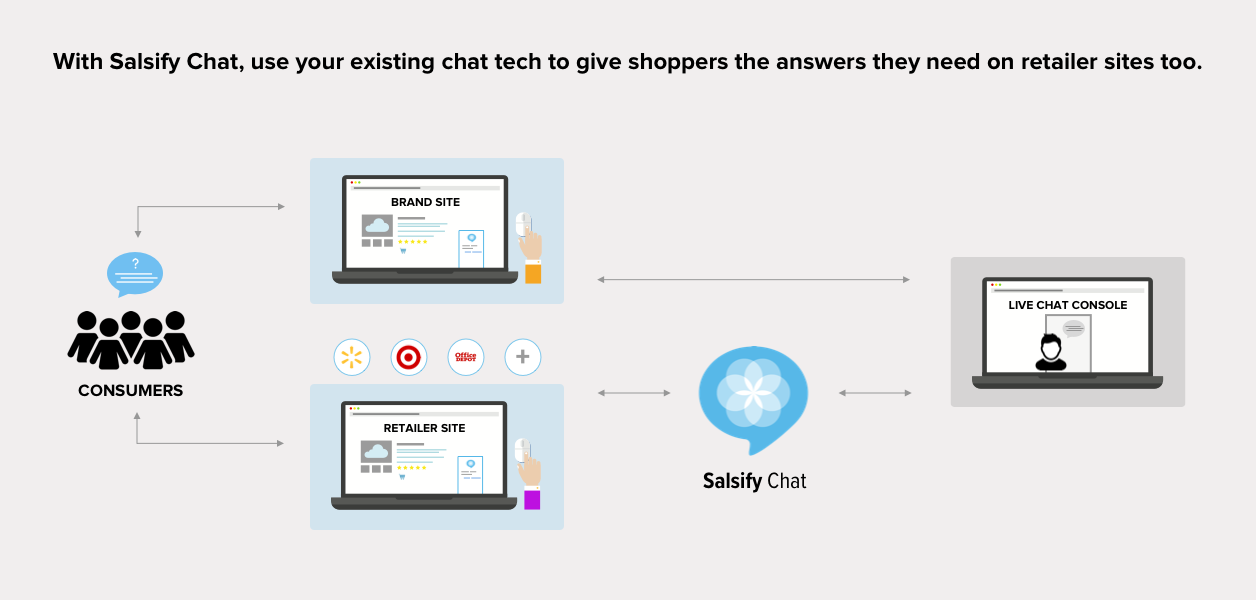 With Salsify Chat, use your existing chat tech to give shoppers the answers they need on retailer sites too.

?

CONSUMERS

BRAND SITE

Office DEPOT

+

RETAILER SITE

Salsify Chat

LIVE CHAT CONSOLE